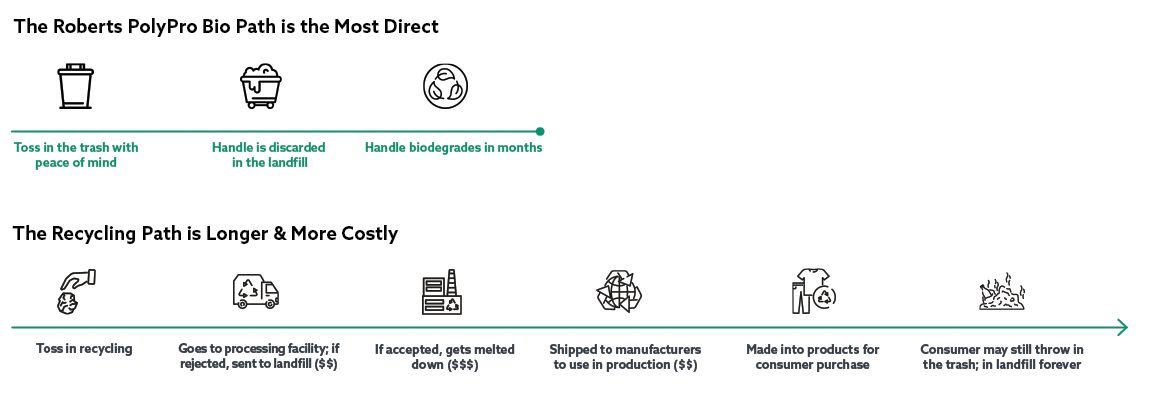 The Roberts PolyPro Bio Path is the Most Direct

Toss in the trash with peace of mind

Handle is discarded in the landfill

Handle biodegrades in months

The Recycling Path is Longer & More Costly

Toss in recycling

Goes to processing facility; if rejected, sent to landfill ($$)

If accepted, gets melted down ($$$)

Shipped to manufacturers to use in production ($$)

Made into products for consumer purchase

Consumer may still throw in the trash; in landfill forever